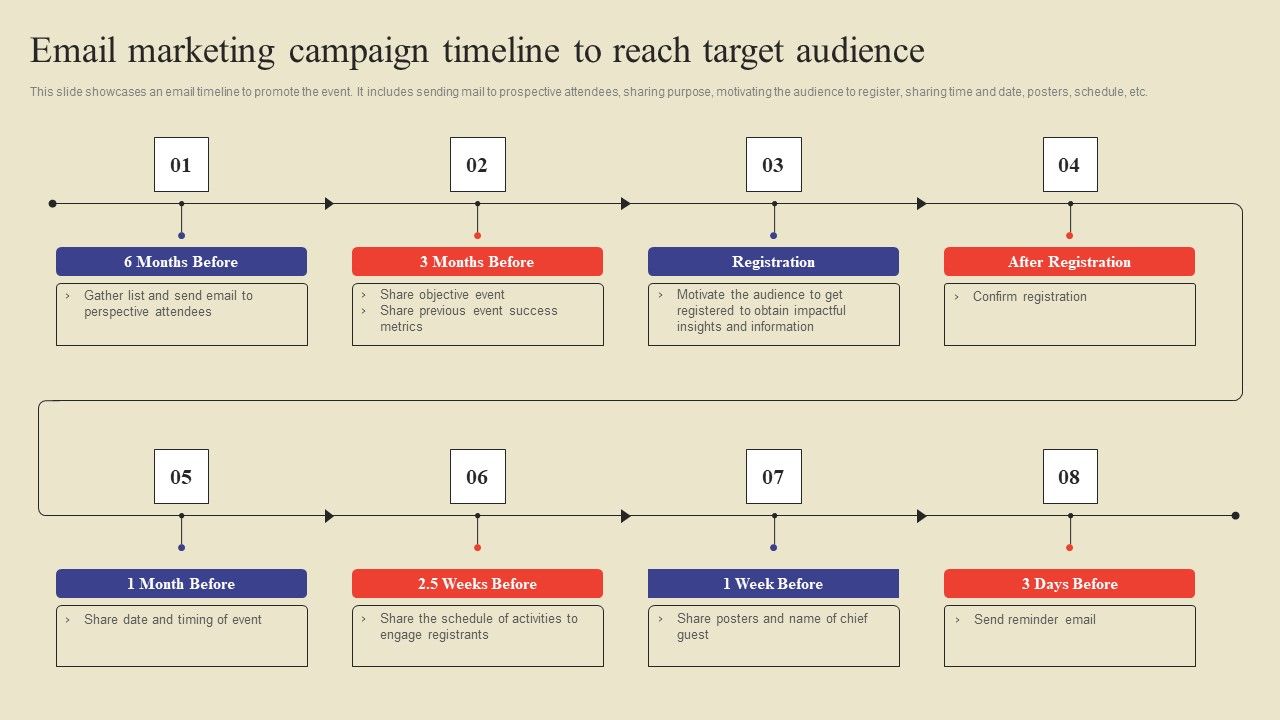 Email marketing campaign timeline to reach target audience

This slide showcases an email timeline to promote the event. It includes sending mail to prospective attendees, sharing purpose, motivating the audience to register, sharing time and date, posters, schedule, etc.

01

6 Months Before

› Gather list and send email to perspective attendees

02

3 Months Before

› Share objective event
› Share previous event success metrics

03

Registration

› Motivate the audience to get registered to obtain impactful insights and information

04

After Registration

› Confirm registration

05

1 Month Before

› Share date and timing of event

06

2.5 Weeks Before

› Share the schedule of activities to engage registrants

07

1 Week Before

› Share posters and name of chief guest

08

3 Days Before

› Send reminder email